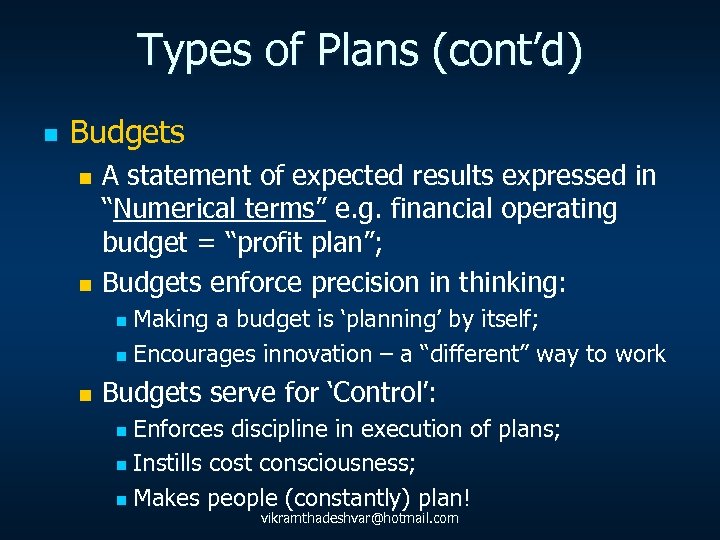 Types of Plans (cont'd)

Budgets

A statement of expected results expressed in "Numerical terms" e.g. financial operating budget = "profit plan";

Budgets enforce precision in thinking:

Making a budget is 'planning' by itself;

Encourages innovation – a "different" way to work

Budgets serve for 'Control':

Enforces discipline in execution of plans;

Instills cost consciousness;

Makes people (constantly) plan!

vikramthadeshvar@hotmail.com